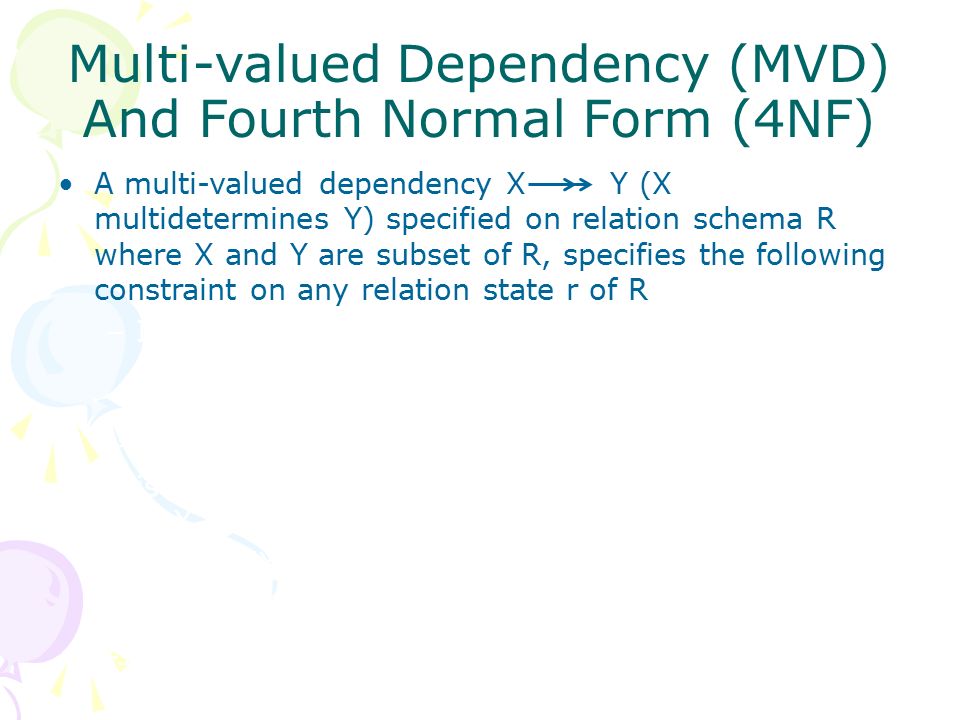 Multi-valued Dependency (MVD) And Fourth Normal Form (4NF)

• A multi-valued dependency $X \twoheadrightarrow Y$ (X multidetermines Y) specified on relation schema R where X and Y are subset of R, specifies the following constraint on any relation state r of R